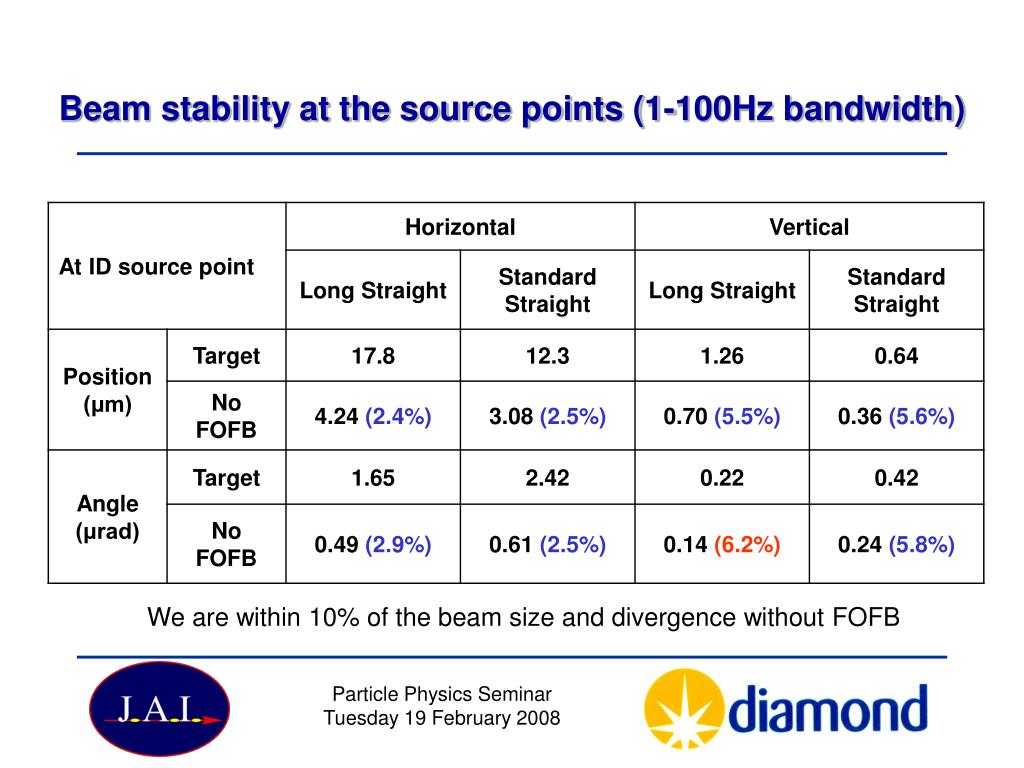 Beam stability at the source points (1-100Hz bandwidth)

| At ID source point | | Horizontal | | Vertical | |
|---|---|---|---|---|---|
| | | Long Straight | Standard Straight | Long Straight | Standard Straight |
| Position (μm) | Target | 17.8 | 12.3 | 1.26 | 0.64 |
| | No FOFB | 4.24 (2.4%) | 3.08 (2.5%) | 0.70 (5.5%) | 0.36 (5.6%) |
| Angle (μrad) | Target | 1.65 | 2.42 | 0.22 | 0.42 |
| | No FOFB | 0.49 (2.9%) | 0.61 (2.5%) | 0.14 (6.2%) | 0.24 (5.8%) |

We are within 10% of the beam size and divergence without FOFB

J.A.I.

Particle Physics Seminar
Tuesday 19 February 2008

diamond